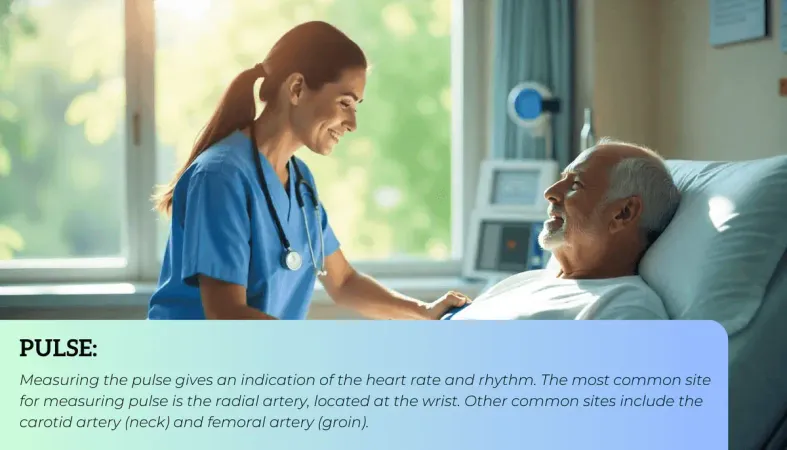 PULSE:

Measuring the pulse gives an indication of the heart rate and rhythm. The most common site for measuring pulse is the radial artery, located at the wrist. Other common sites include the carotid artery (neck) and femoral artery (groin).